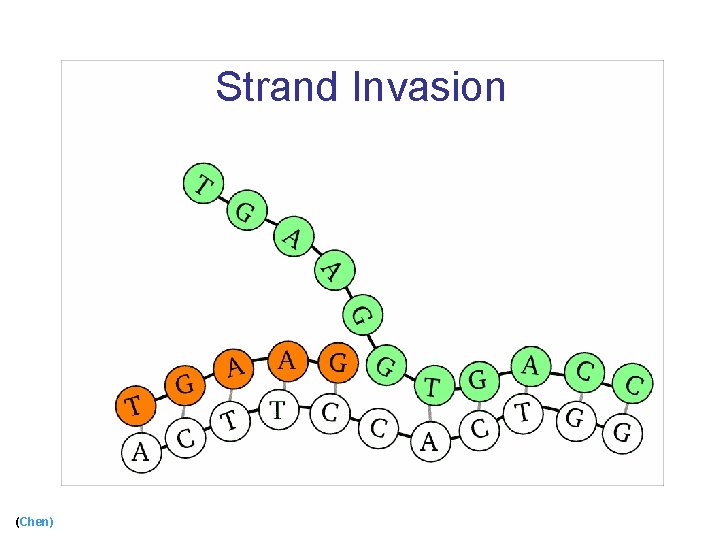 Strand Invasion

T G A A G G T G A C C

T G A A G

A C T T C C A C T G G

(Chen)